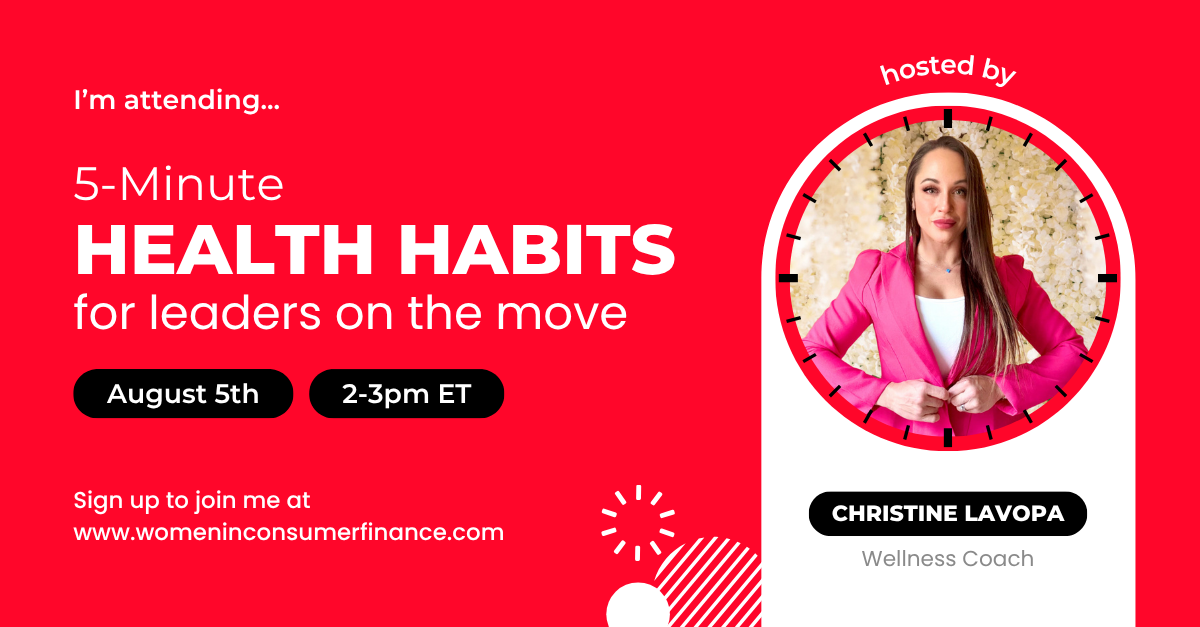 I'm attending...

5-Minute
HEALTH HABITS
for leaders on the move

August 5th

2-3pm ET

Sign up to join me at
www.womeninconsumerfinance.com

hosted by

CHRISTINE LAVOPA

Wellness Coach